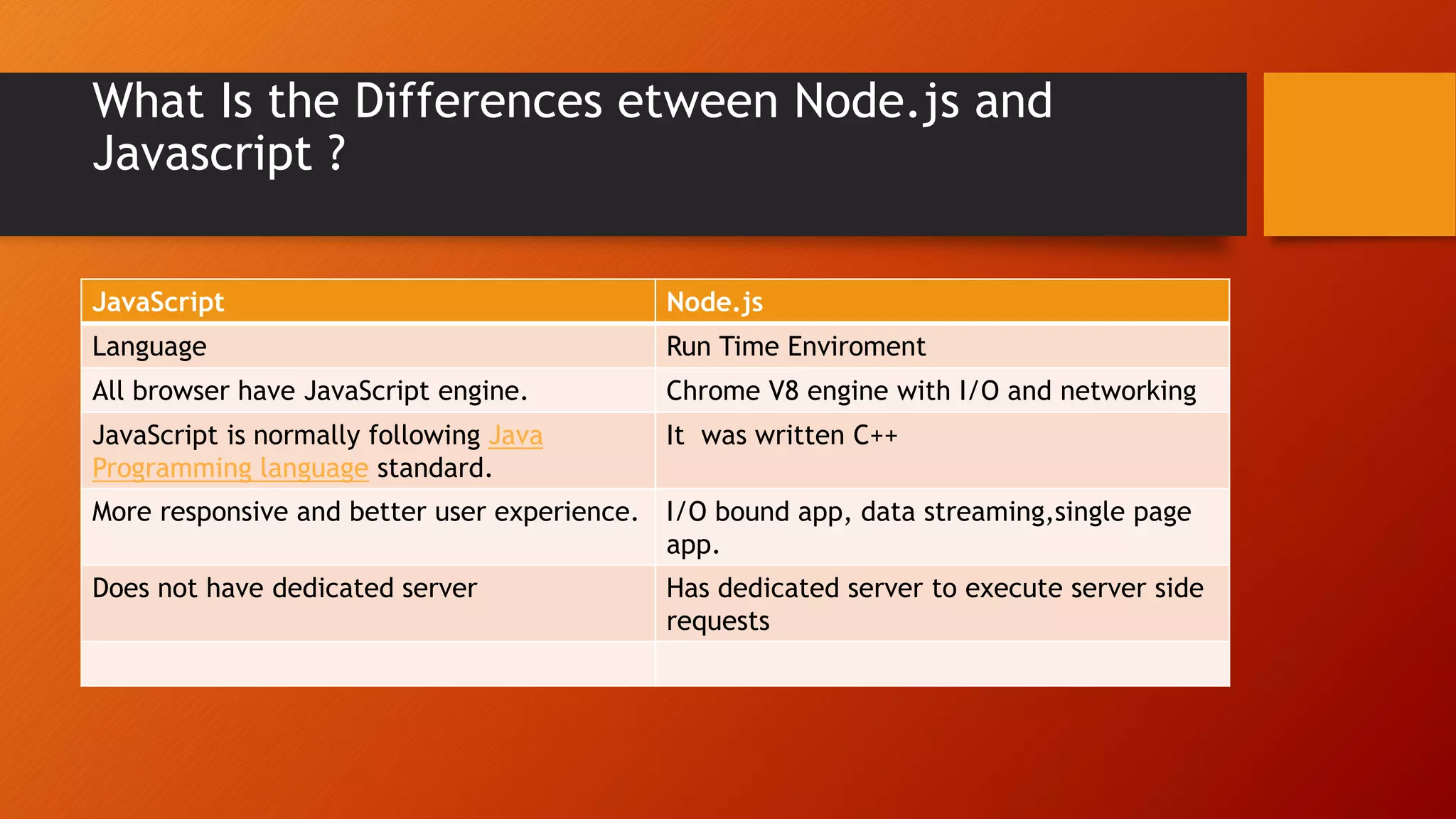 What Is the Differences etween Node.js and Javascript ?

| JavaScript | Node.js |
|---|---|
| Language | Run Time Enviroment |
| All browser have JavaScript engine. | Chrome V8 engine with I/O and networking |
| JavaScript is normally following Java Programming language standard. | It was written C++ |
| More responsive and better user experience. | I/O bound app, data streaming,single page app. |
| Does not have dedicated server | Has dedicated server to execute server side requests |
| | |